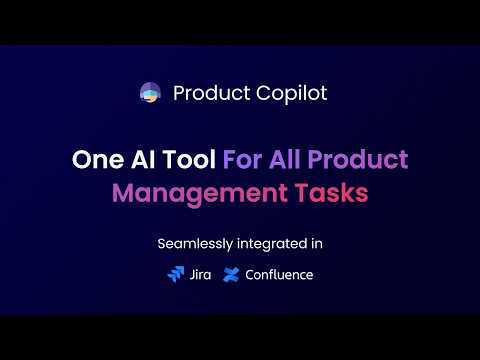 Product Copilot

One AI Tool For All Product Management Tasks

Seamlessly integrated in

Jira Confluence